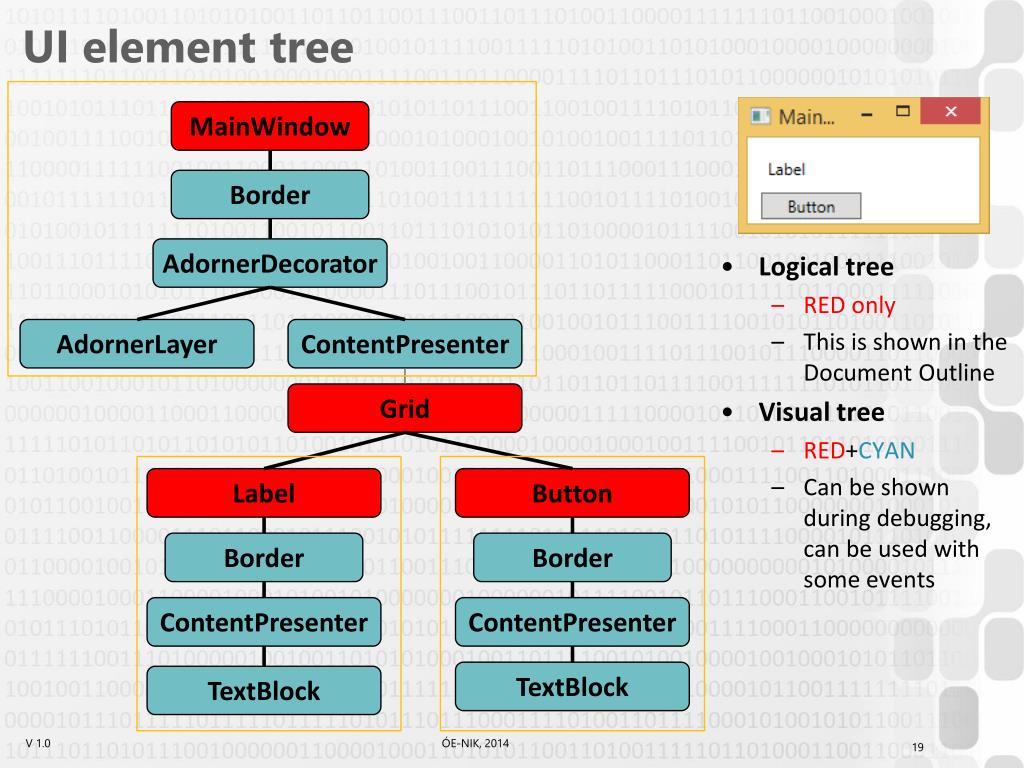 UI element tree

MainWindow

Border

AdornerDecorator

AdornerLayer

ContentPresenter

Grid

Label

Border

ContentPresenter

TextBlock

Button

Border

ContentPresenter

TextBlock

Main...

Label

Button

• Logical tree
– RED only
– This is shown in the Document Outline
• Visual tree
– RED+CYAN
– Can be shown during debugging, can be used with some events

V 1.0

ÓE-NIK, 2014

19